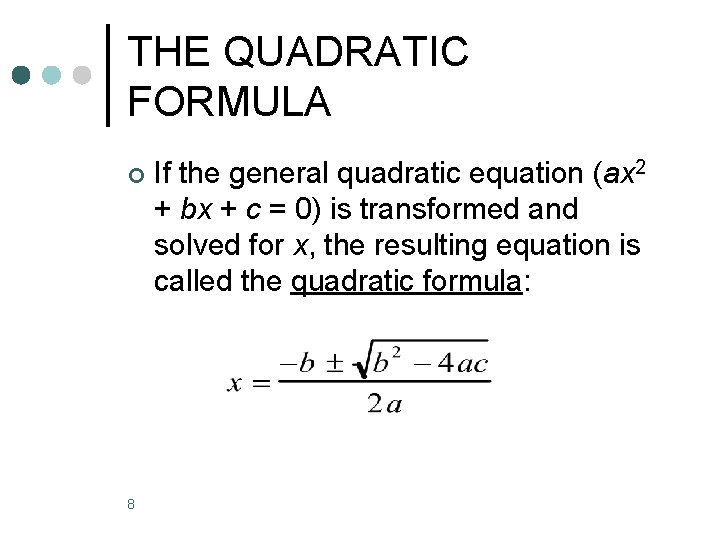 THE QUADRATIC FORMULA

If the general quadratic equation ($ax^2 + bx + c = 0$) is transformed and solved for $x$, the resulting equation is called the quadratic formula:

$x = \frac{-b \pm \sqrt{b^2 - 4ac}}{2a}$

8